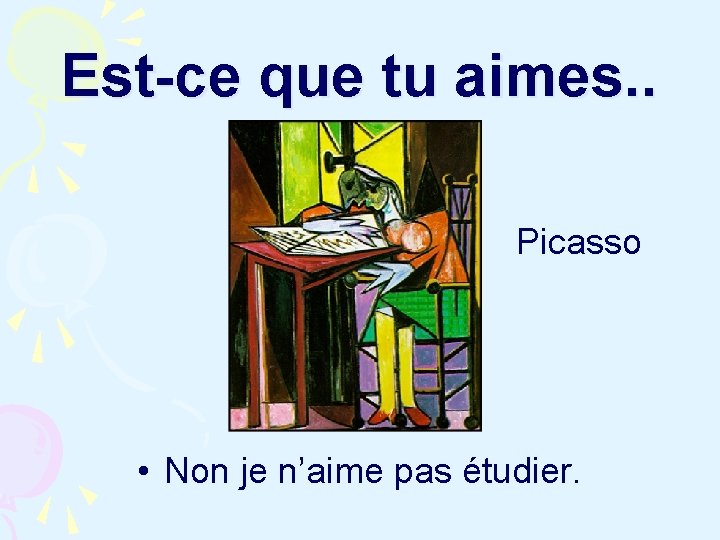 Est-ce que tu aimes..

Picasso

• Non je n’aime pas étudier.